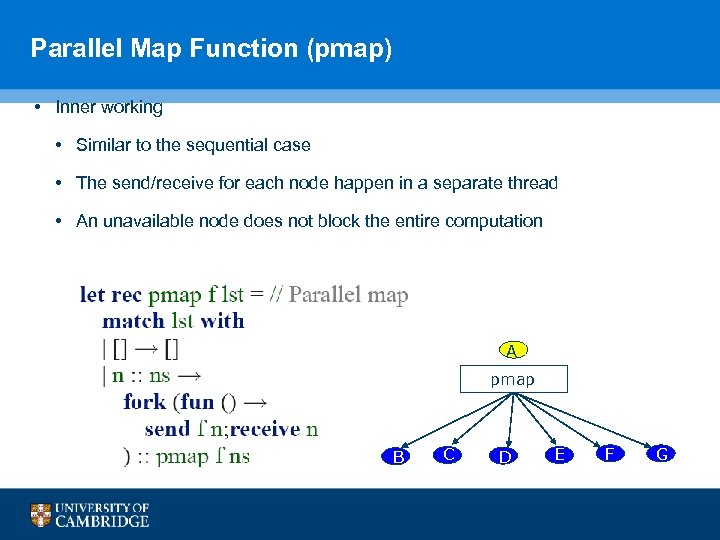 Parallel Map Function (pmap)

• Inner working

• Similar to the sequential case

• The send/receive for each node happen in a separate thread

• An unavailable node does not block the entire computation

let rec pmap f lst = // Parallel map
match lst with
| [] → []
| n :: ns →
fork (fun () →
send f n;receive n
) :: pmap f ns

A
pmap
B C D E F G

UNIVERSITY OF CAMBRIDGE